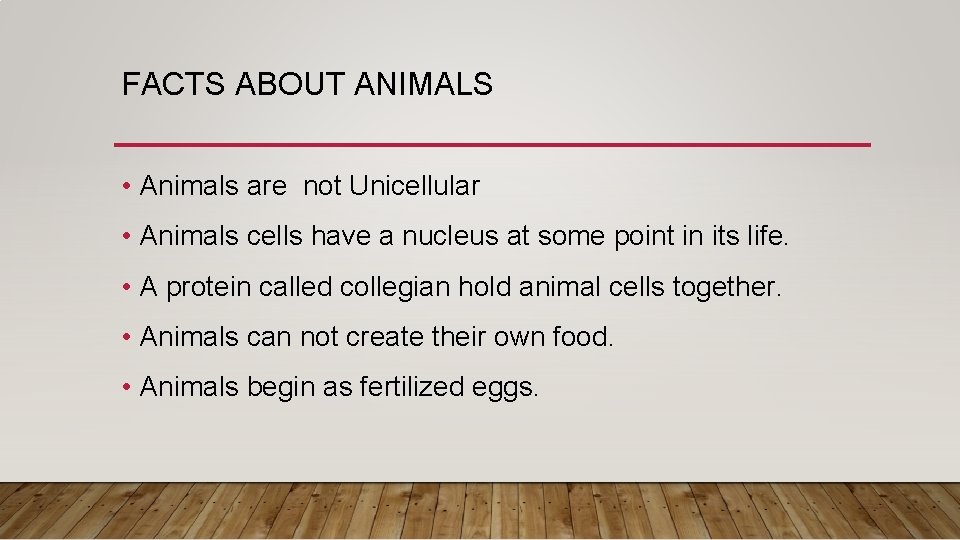 FACTS ABOUT ANIMALS

• Animals are not Unicellular
• Animals cells have a nucleus at some point in its life.
• A protein called collegian hold animal cells together.
• Animals can not create their own food.
• Animals begin as fertilized eggs.